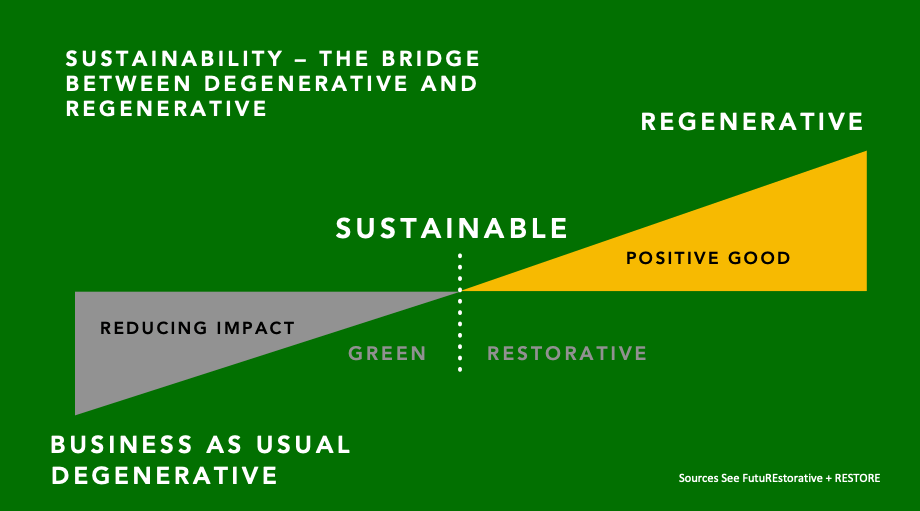 SUSTAINABILITY – THE BRIDGE BETWEEN DEGENERATIVE AND REGENERATIVE

REGENERATIVE

SUSTAINABLE

POSITIVE GOOD

REDUCING IMPACT

GREEN

RESTORATIVE

BUSINESS AS USUAL
DEGENERATIVE

Sources See FutuREstorative + RESTORE